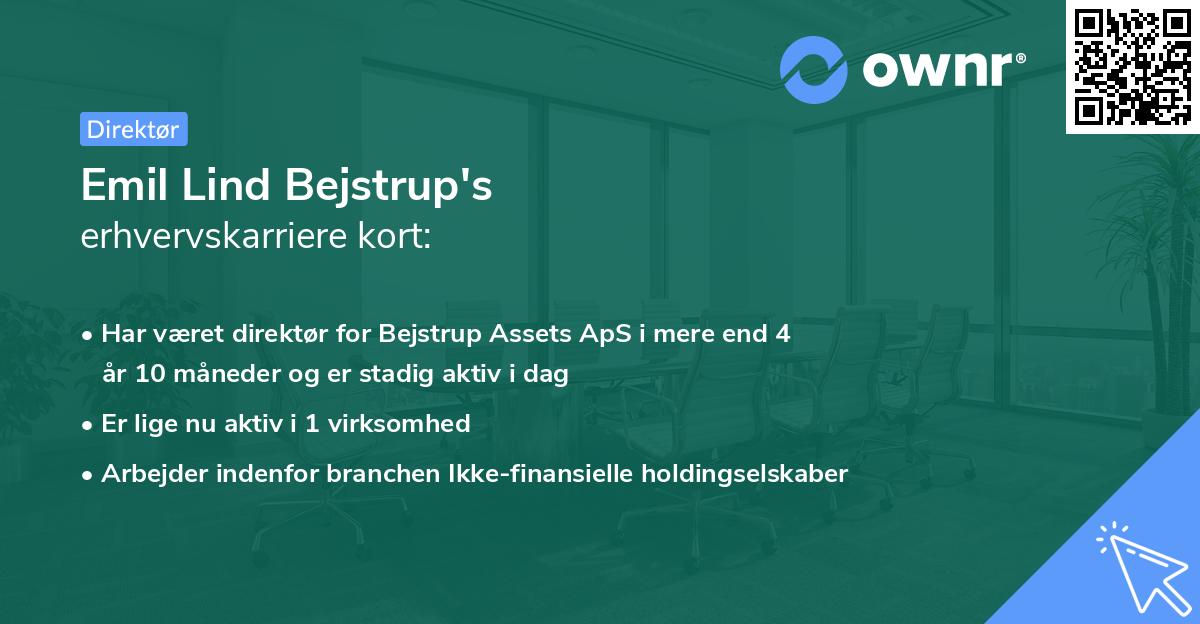 ownr®

Direktør

Emil Lind Bejstrup's
erhvervskarriere kort:

• Har været direktør for Bejstrup Assets ApS i mere end 4 år 10 måneder og er stadig aktiv i dag

• Er lige nu aktiv i 1 virksomhed

• Arbejder indenfor branchen Ikke-finansielle holdingselskaber